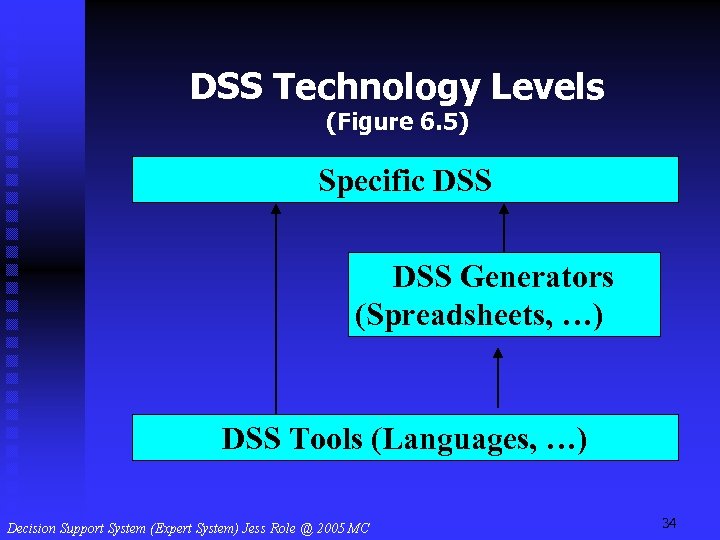 DSS Technology Levels
(Figure 6.5)

Specific DSS

DSS Generators
(Spreadsheets, …)

DSS Tools (Languages, …)

Decision Support System (Expert System) Jess Role @ 2005 MC

34